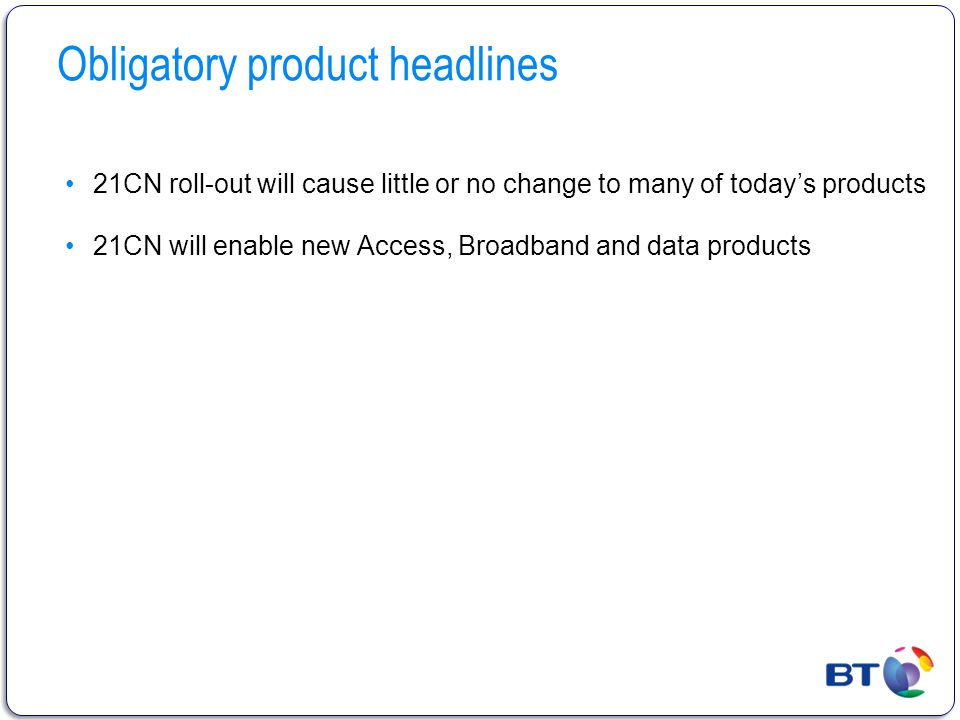 Obligatory product headlines

• 21CN roll-out will cause little or no change to many of today’s products

• 21CN will enable new Access, Broadband and data products

BT